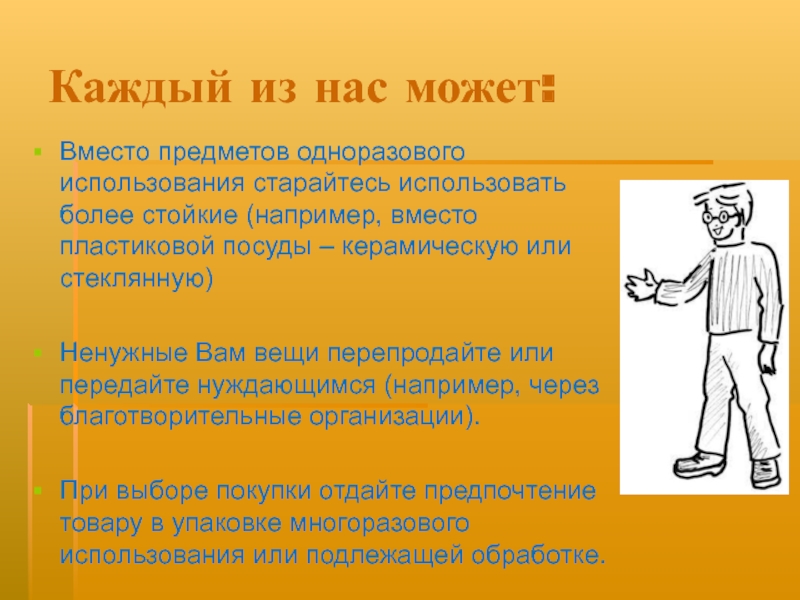 Каждый из нас может:

Вместо предметов одноразового использования старайтесь использовать более стойкие (например, вместо пластиковой посуды – керамическую или стеклянную)

Ненужные Вам вещи перепродайте или передайте нуждающимся (например, через благотворительные организации).

При выборе покупки отдайте предпочтение товару в упаковке многоразового использования или подлежащей обработке.